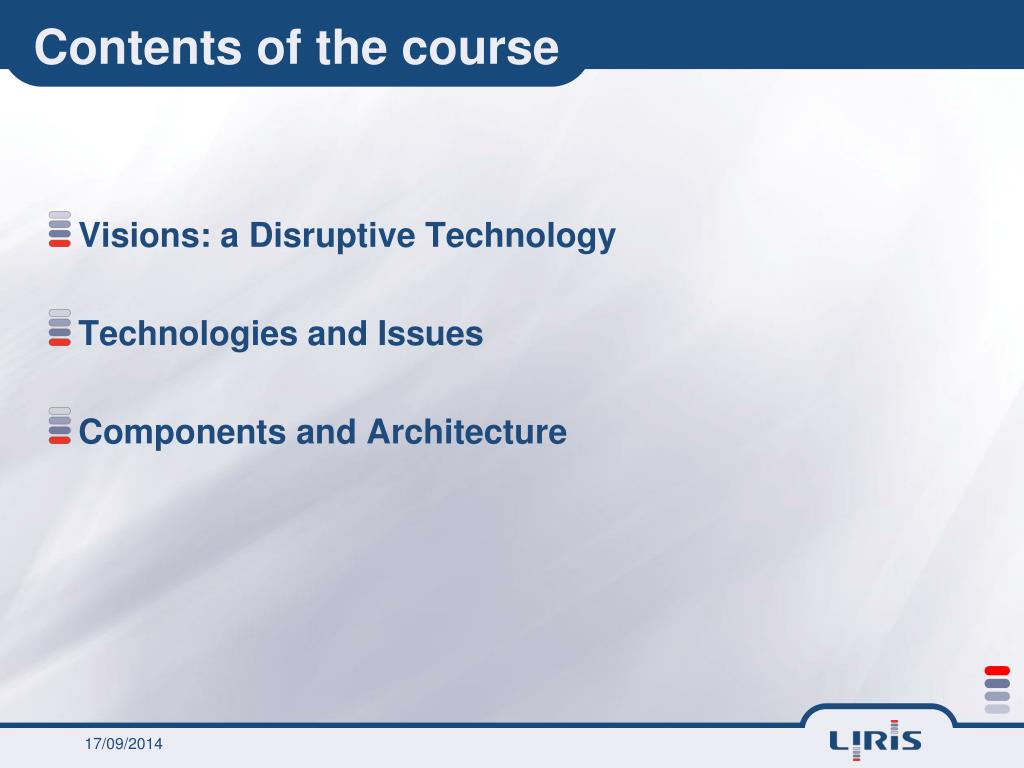 Contents of the course

Visions: a Disruptive Technology

Technologies and Issues

Components and Architecture

17/09/2014

LIRIS